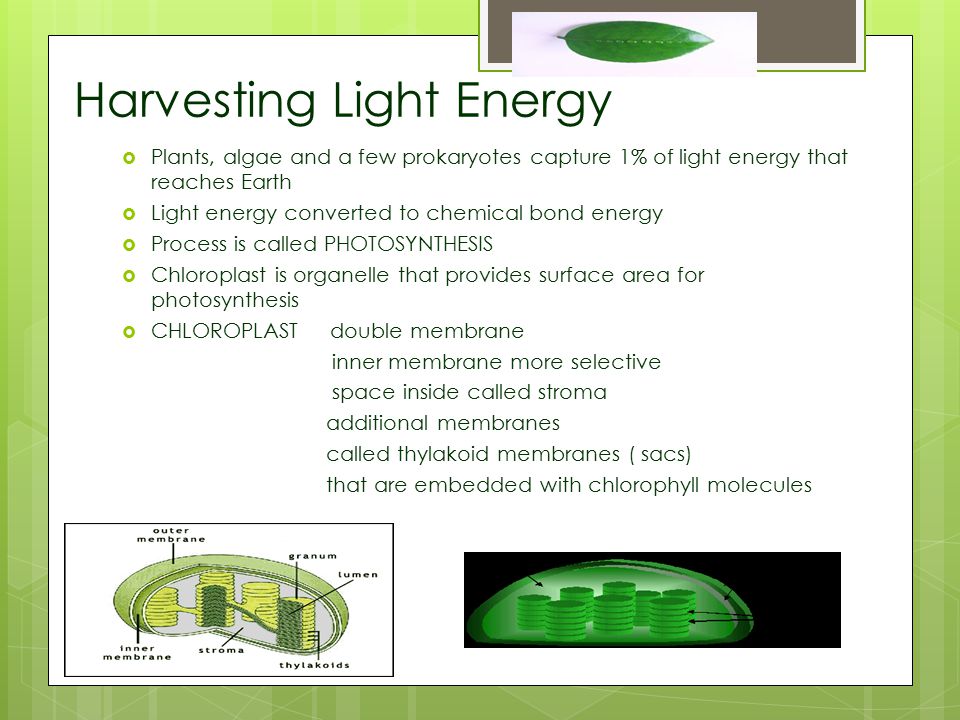 Harvesting Light Energy

Plants, algae and a few prokaryotes capture 1% of light energy that reaches Earth

Light energy converted to chemical bond energy

Process is called PHOTOSYNTHESIS

Chloroplast is organelle that provides surface area for photosynthesis

CHLOROPLAST double membrane
inner membrane more selective
space inside called stroma
additional membranes
called thylakoid membranes ( sacs)
that are embedded with chlorophyll molecules

outer membrane
granum
lumen
inner membrane
stroma
thylakoids